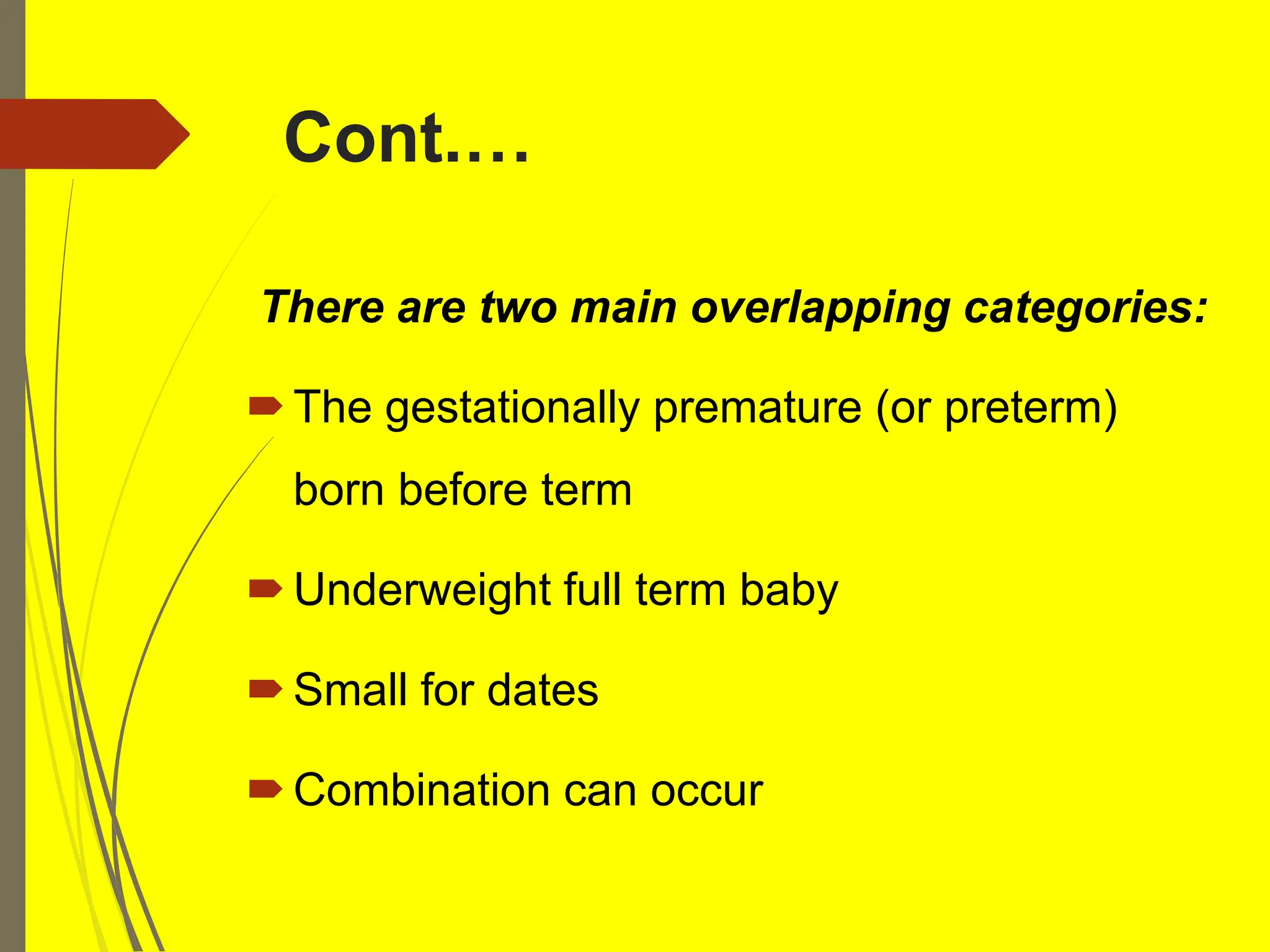 Cont.…

There are two main overlapping categories:

The gestationally premature (or preterm) born before term

Underweight full term baby

Small for dates

Combination can occur